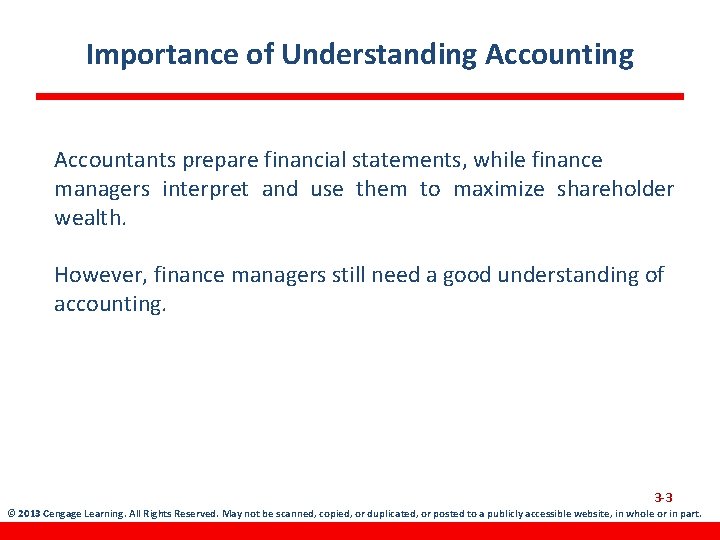 Importance of Understanding Accounting

Accountants prepare financial statements, while finance managers interpret and use them to maximize shareholder wealth.

However, finance managers still need a good understanding of accounting.

3-3

© 2013 Cengage Learning. All Rights Reserved. May not be scanned, copied, or duplicated, or posted to a publicly accessible website, in whole or in part.